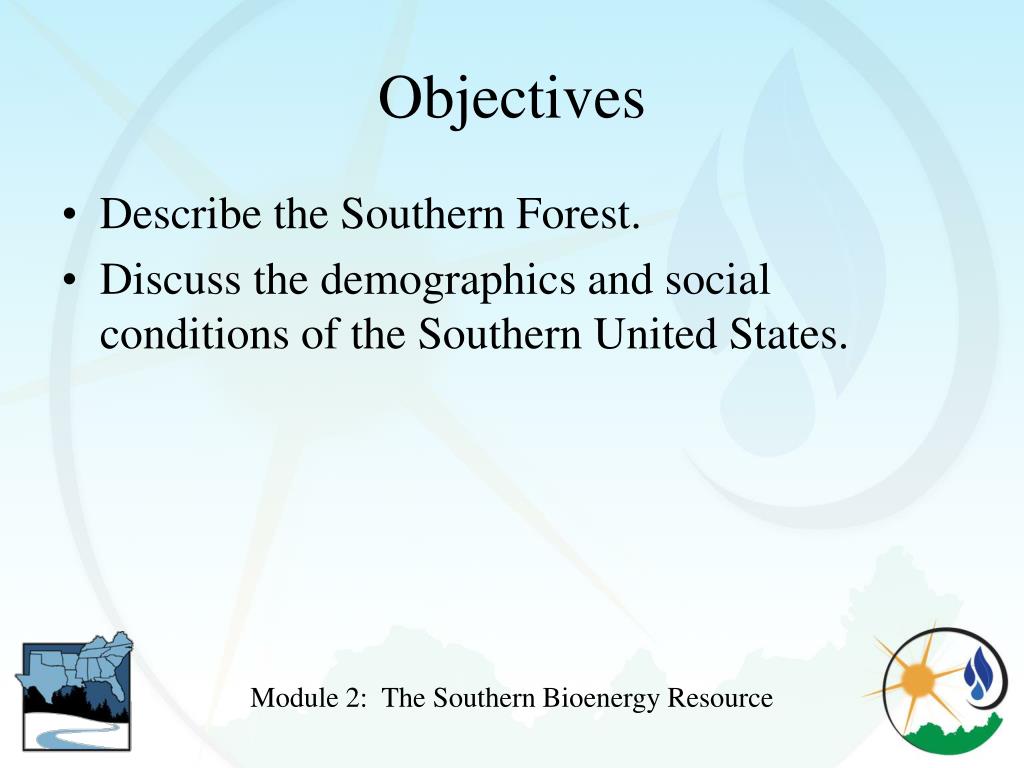 Objectives

• Describe the Southern Forest.
• Discuss the demographics and social conditions of the Southern United States.

Module 2: The Southern Bioenergy Resource